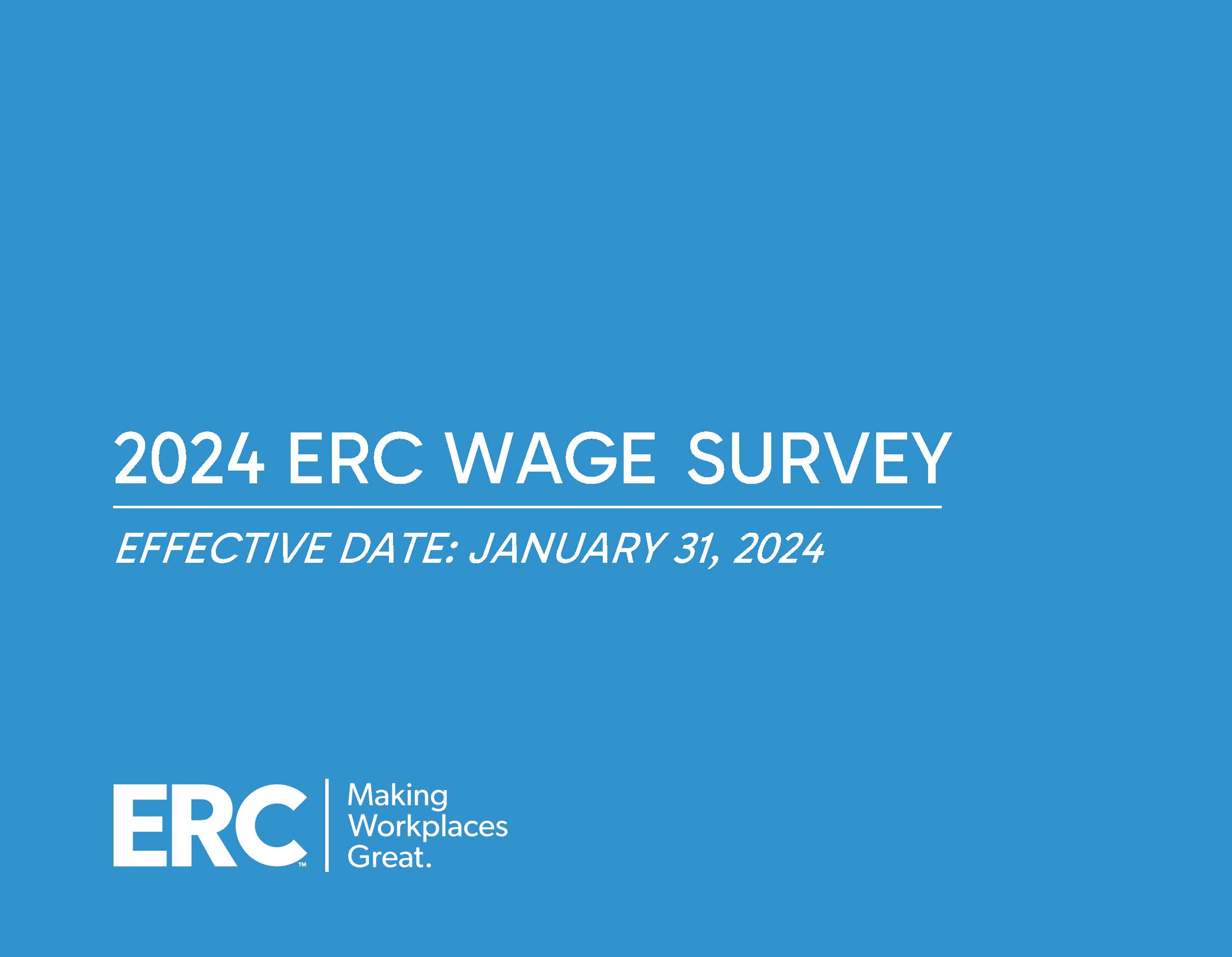 2024 ERC WAGE SURVEY

EFFECTIVE DATE: JANUARY 31, 2024

ERC™ Making Workplaces Great.